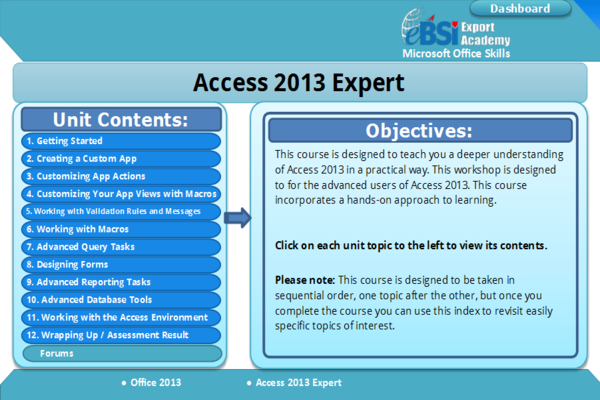 Dashboard

eBSI Export Academy
Microsoft Office Skills

Access 2013 Expert

Unit Contents:

1. Getting Started
2. Creating a Custom App
3. Customizing App Actions
4. Customizing Your App Views with Macros
5. Working with Validation Rules and Messages
6. Working with Macros
7. Advanced Query Tasks
8. Designing Forms
9. Advanced Reporting Tasks
10. Advanced Database Tools
11. Working with the Access Environment
12. Wrapping Up / Assessment Result
Forums

Objectives:

This course is designed to teach you a deeper understanding of Access 2013 in a practical way. This workshop is designed to for the advanced users of Access 2013. This course incorporates a hands-on approach to learning.

Click on each unit topic to the left to view its contents.

Please note: This course is designed to be taken in sequential order, one topic after the other, but once you complete the course you can use this index to revisit easily specific topics of interest.

• Office 2013
• Access 2013 Expert